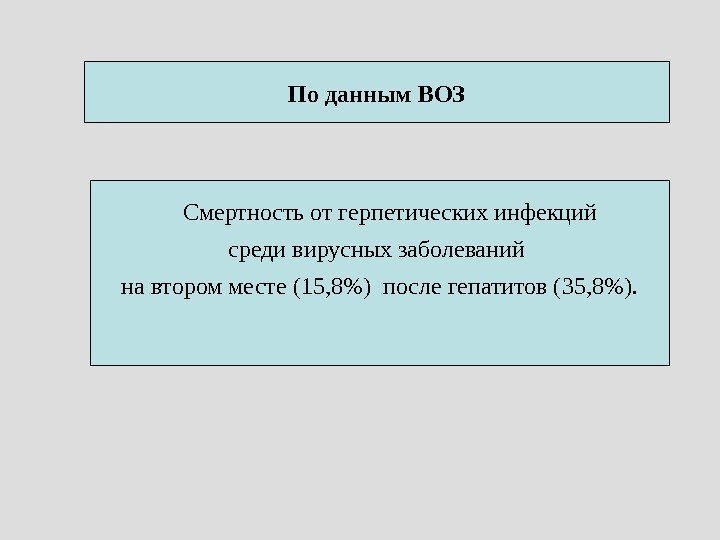 По данным ВОЗ

Смертность от герпетических инфекций среди вирусных заболеваний на втором месте (15,8%) после гепатитов (35,8%).